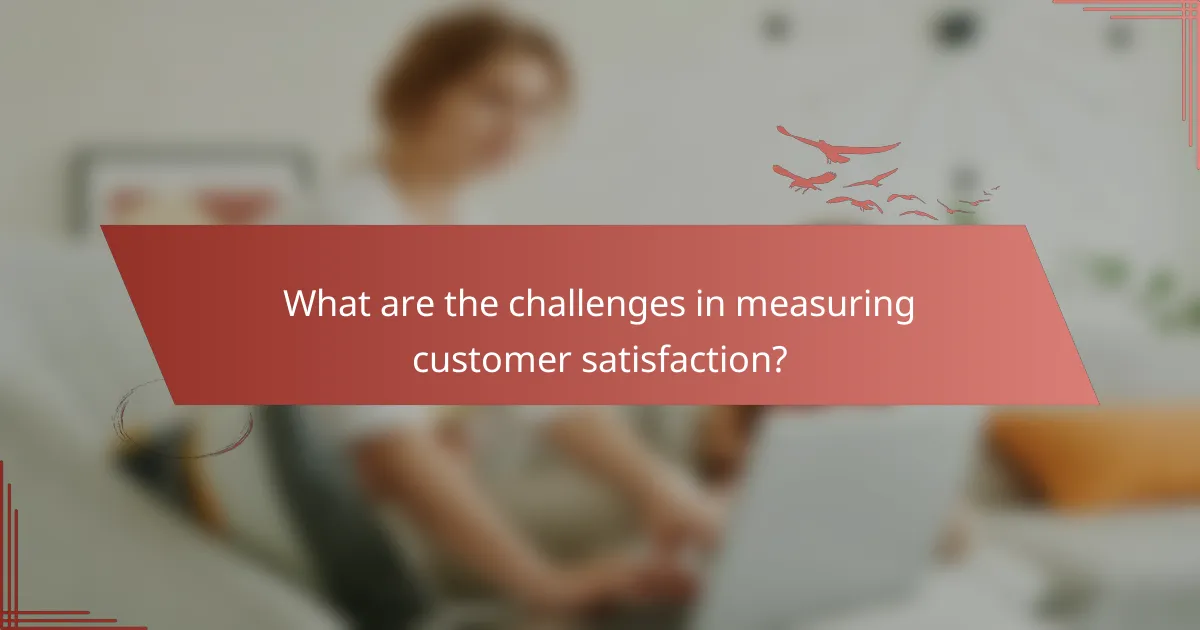 What are the challenges in measuring customer satisfaction?